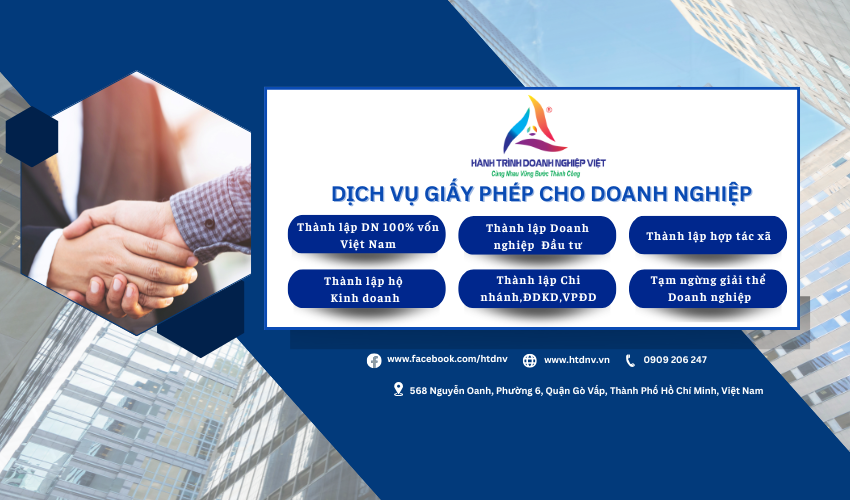 HÀNH TRÌNH DOANH NGHIỆP VIỆT
Cùng Nhau Vững Bước Thành Công

DỊCH VỤ GIẤY PHÉP CHO DOANH NGHIỆP

Thành lập DN 100% vốn Việt Nam

Thành lập Doanh nghiệp Đầu tư

Thành lập hợp tác xã

Thành lập hộ Kinh doanh

Thành lập Chi nhánh,ĐDKD,VPĐD

Tạm ngừng giải thể Doanh nghiệp

www.facebook.com/htdnv
www.htdnv.vn
0909 206 247

568 Nguyễn Oanh, Phường 6, Quận Gò Vấp, Thành Phố Hồ Chí Minh, Việt Nam